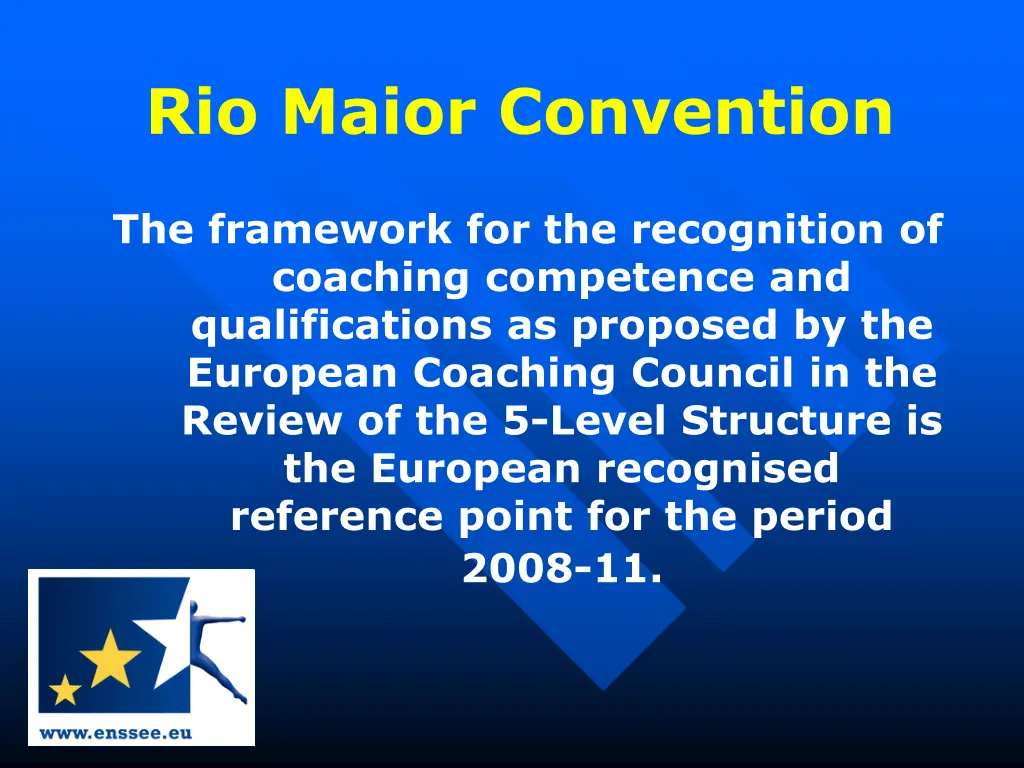 Rio Maior Convention

The framework for the recognition of coaching competence and qualifications as proposed by the European Coaching Council in the Review of the 5-Level Structure is the European recognised reference point for the period 2008-11.

www.enssee.eu